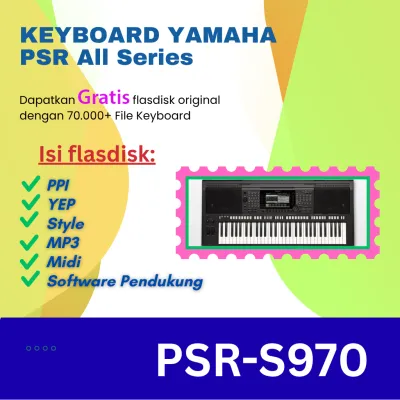 KEYBOARD YAMAHA
PSR All Series

Dapatkan Gratis flasdisk original dengan 70.000+ File Keyboard

Isi flasdisk:

PPI
YEP
Style
MP3
Midi
Software Pendukung

PSR-S970